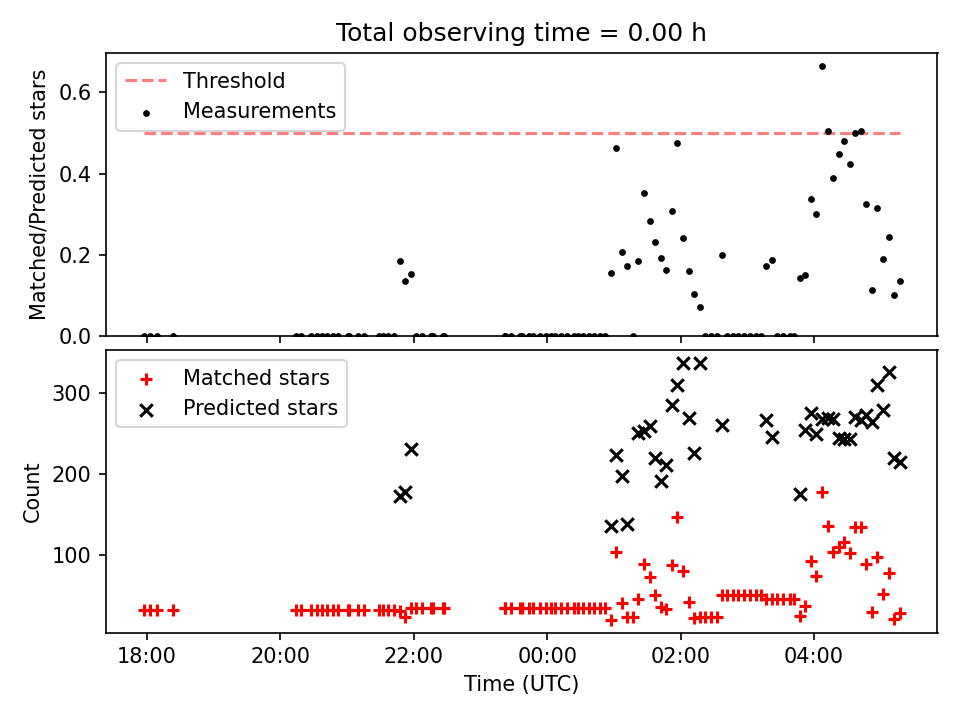 Total observing time = 0.00 h

Threshold
Measurements

Matched/Predicted stars

0.6
0.4
0.2
0.0

Matched stars
Predicted stars

Count

300
200
100

18:00
20:00
22:00
00:00
02:00
04:00

Time (UTC)